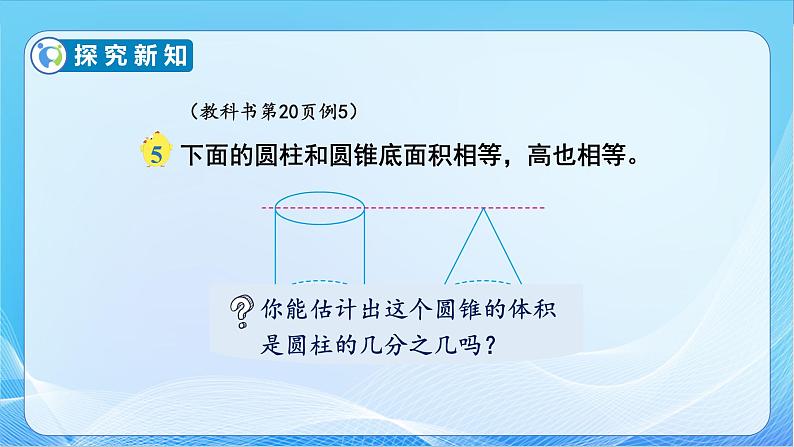 探究新知

（教科书第20页例5）

5 下面的圆柱和圆锥底面积相等，高也相等。

你能估计出这个圆锥的体积是圆柱的几分之几吗？